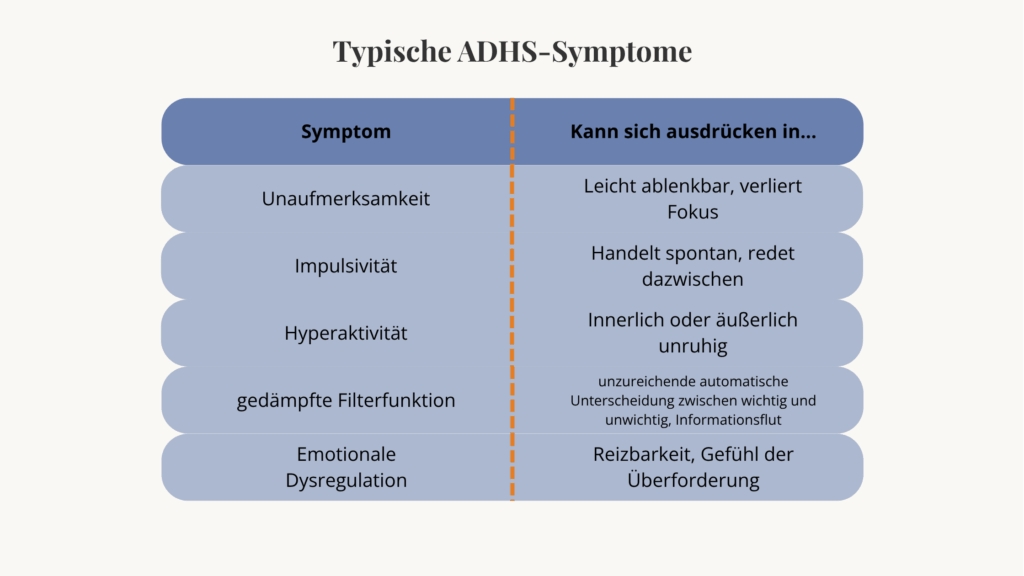 Typische ADHS-Symptome

| Symptom | Kann sich ausdrücken in... |
|---|---|
| Unaufmerksamkeit | Leicht ablenkbar, verliert Fokus |
| Impulsivität | Handelt spontan, redet dazwischen |
| Hyperaktivität | Innerlich oder äußerlich unruhig |
| gedämpfte Filterfunktion | unzureichende automatische Unterscheidung zwischen wichtig und unwichtig, Informationsflut |
| Emotionale Dysregulation | Reizbarkeit, Gefühl der Überforderung |